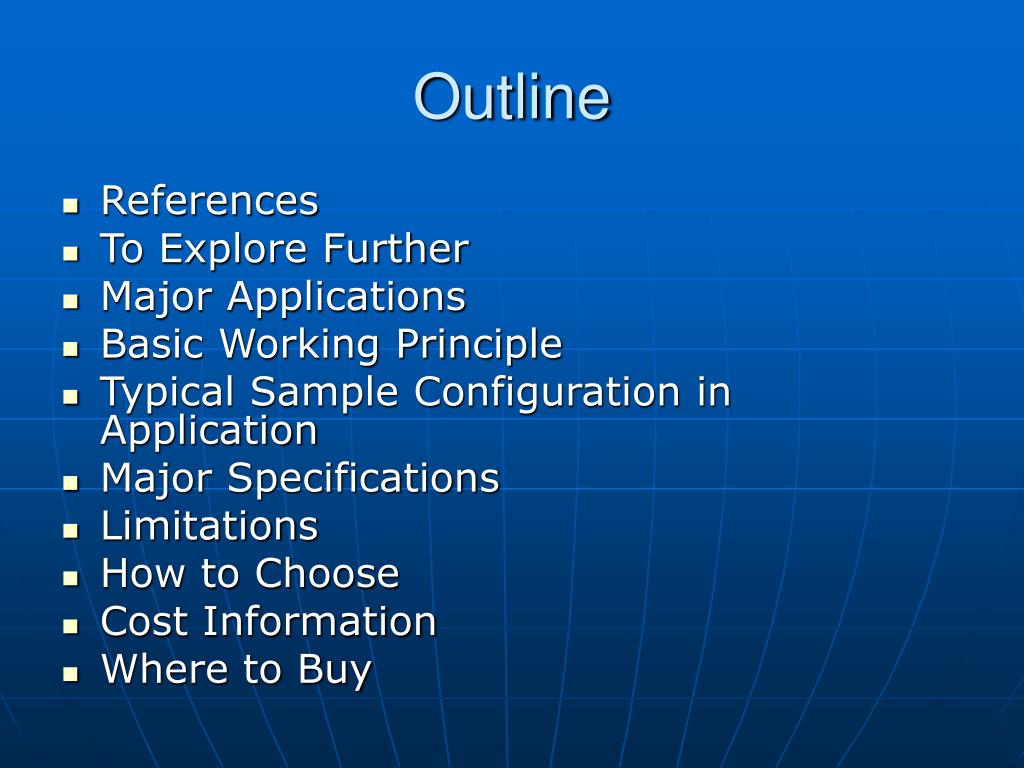 Outline

- References
- To Explore Further
- Major Applications
- Basic Working Principle
- Typical Sample Configuration in Application
- Major Specifications
- Limitations
- How to Choose
- Cost Information
- Where to Buy